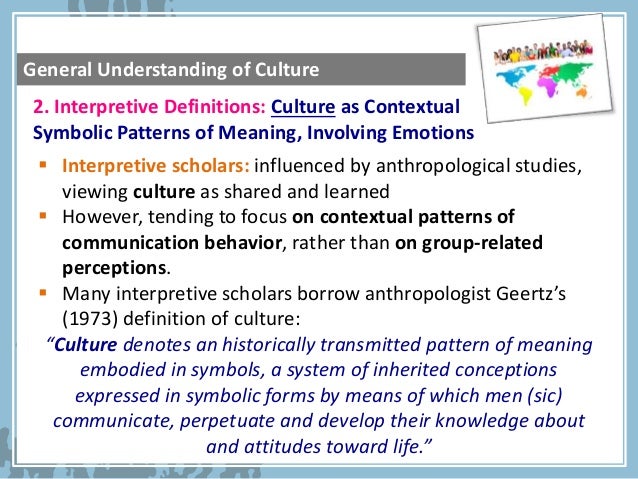 General Understanding of Culture

2. Interpretive Definitions: Culture as Contextual Symbolic Patterns of Meaning, Involving Emotions

▪ Interpretive scholars: influenced by anthropological studies, viewing culture as shared and learned
▪ However, tending to focus on contextual patterns of communication behavior, rather than on group-related perceptions.
▪ Many interpretive scholars borrow anthropologist Geertz's (1973) definition of culture:

"Culture denotes an historically transmitted pattern of meaning embodied in symbols, a system of inherited conceptions expressed in symbolic forms by means of which men (sic) communicate, perpetuate and develop their knowledge about and attitudes toward life."